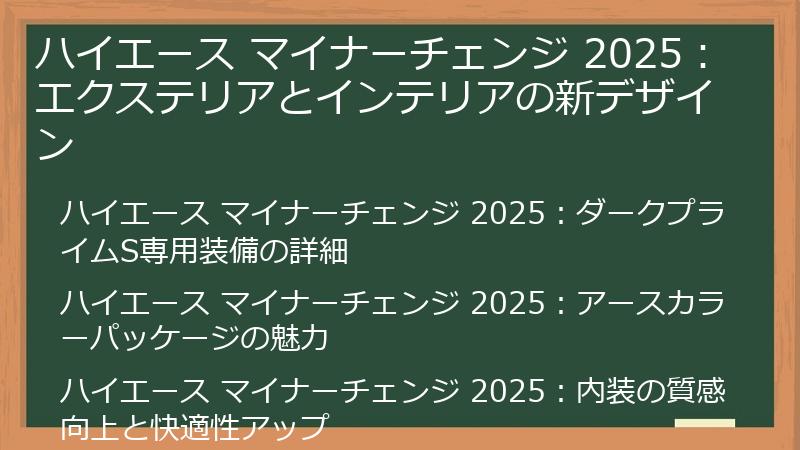 ハイエース マイナーチェンジ 2025：エクステリアとインテリアの新デザイン

ハイエース マイナーチェンジ 2025：ダークプライムS専用装備の詳細

ハイエース マイナーチェンジ 2025：アースカラーパッケージの魅力

ハイエース マイナーチェンジ 2025：内装の質感向上と快適性アップ